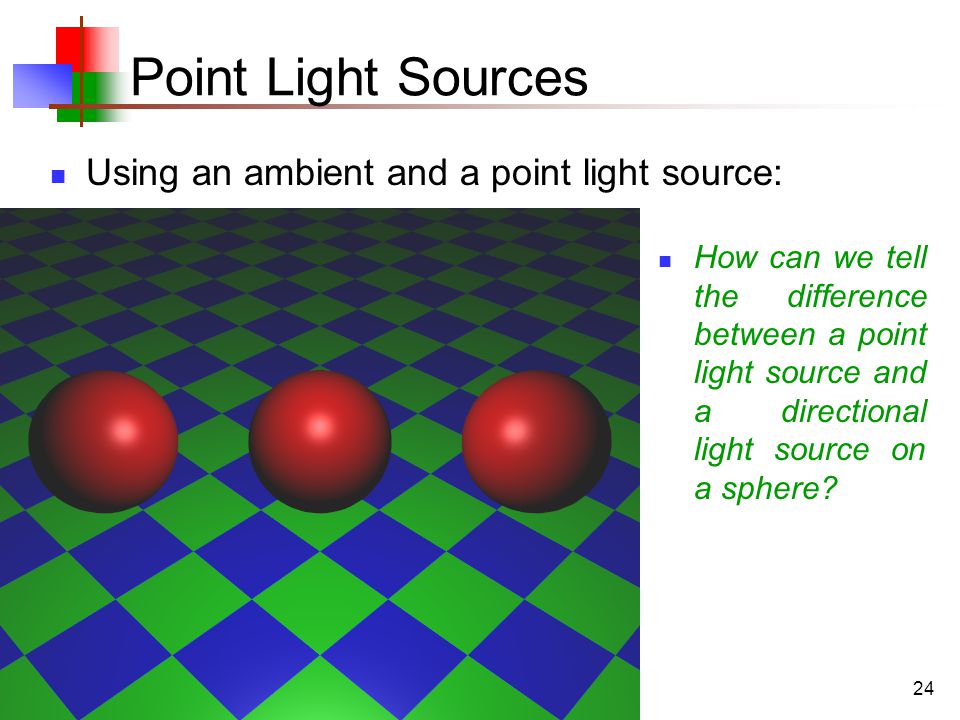 Point Light Sources

Using an ambient and a point light source:

How can we tell the difference between a point light source and a directional light source on a sphere?

24